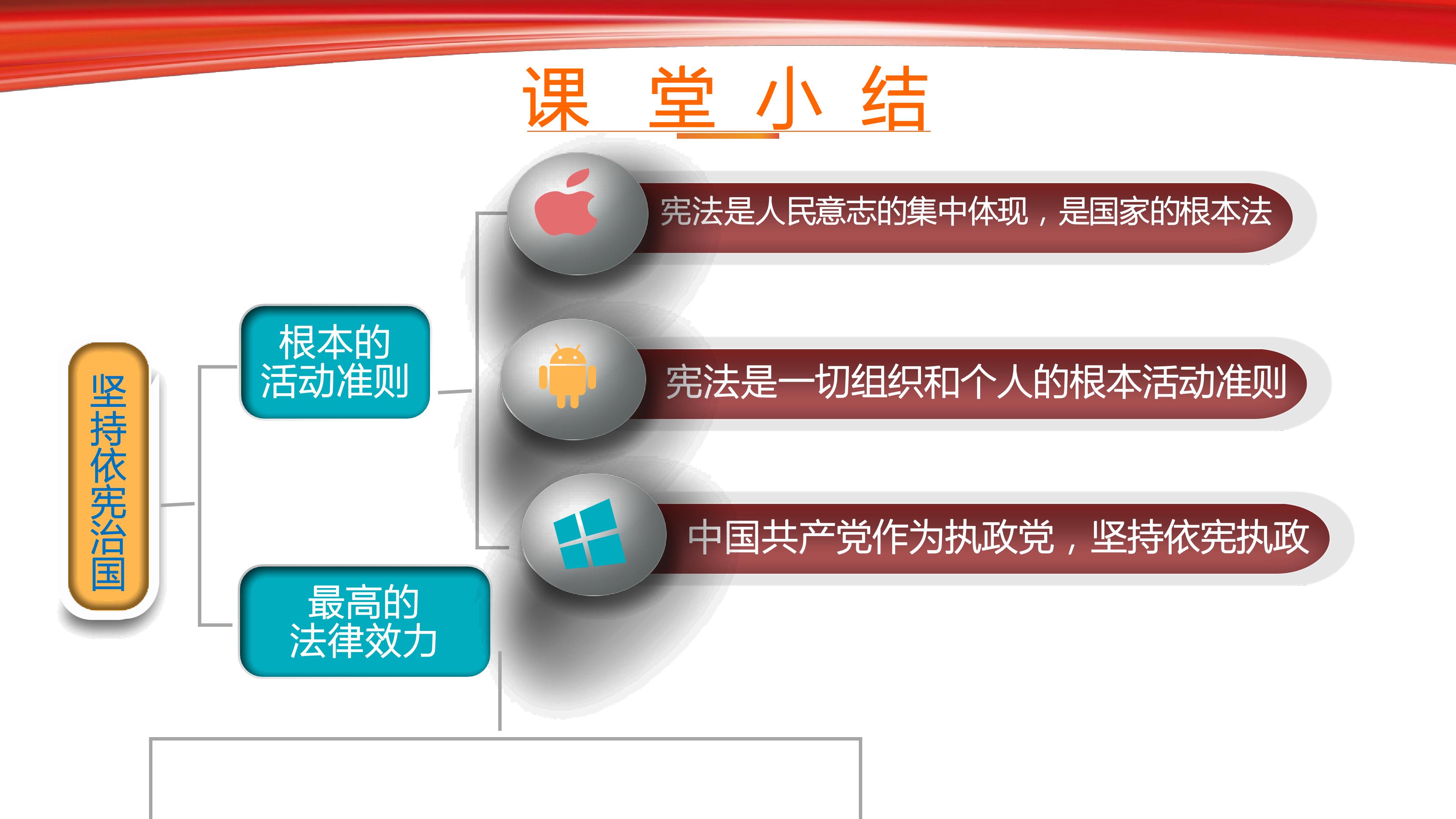 课 堂 小 结

坚持依宪治国

根本的
活动准则

最高的
法律效力

宪法是人民意志的集中体现，是国家的根本法

宪法是一切组织和个人的根本活动准则

中国共产党作为执政党，坚持依宪执政